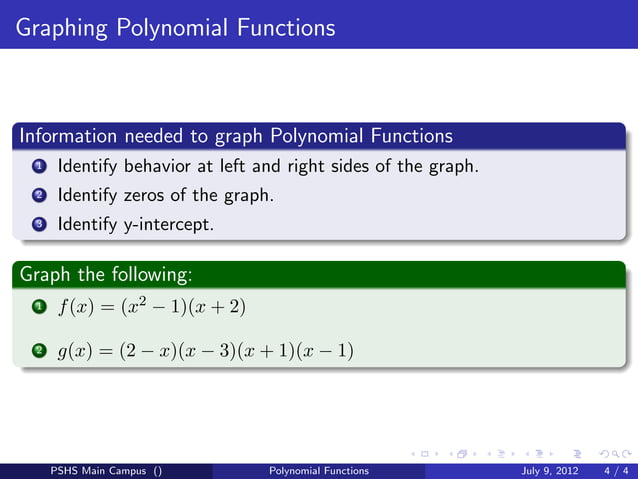 Graphing Polynomial Functions

Information needed to graph Polynomial Functions

1 Identify behavior at left and right sides of the graph.
2 Identify zeros of the graph.
3 Identify y-intercept.

Graph the following:

1 $f(x) = (x^2 - 1)(x + 2)$
2 $g(x) = (2 - x)(x - 3)(x + 1)(x - 1)$

PSHS Main Campus () Polynomial Functions July 9, 2012 4 / 4